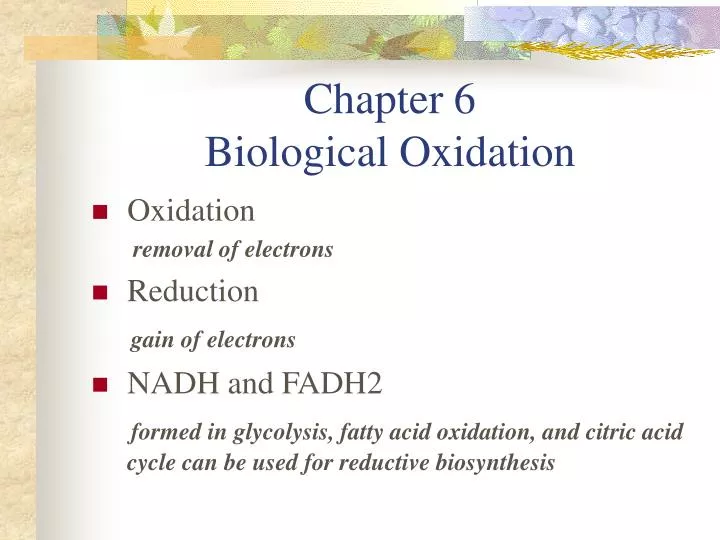 Chapter 6
Biological Oxidation

Oxidation

removal of electrons

Reduction

gain of electrons

NADH and FADH2

formed in glycolysis, fatty acid oxidation, and citric acid cycle can be used for reductive biosynthesis